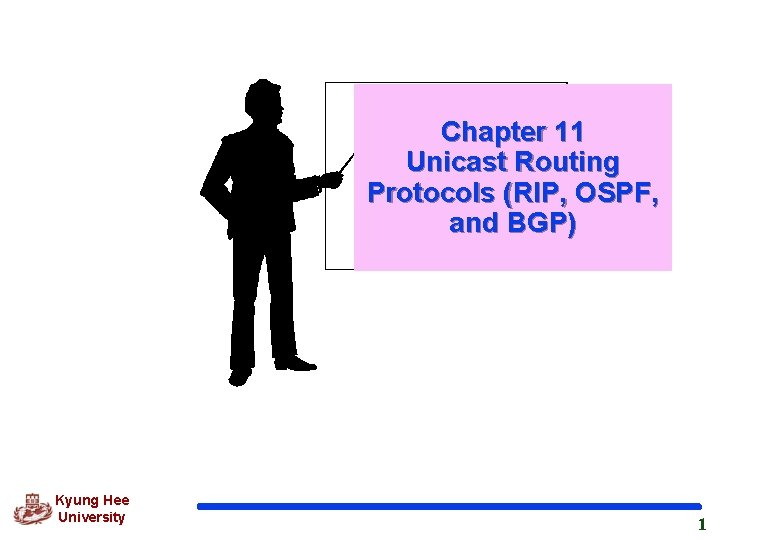 Chapter 11
Unicast Routing Protocols (RIP, OSPF, and BGP)

Kyung Hee University

1